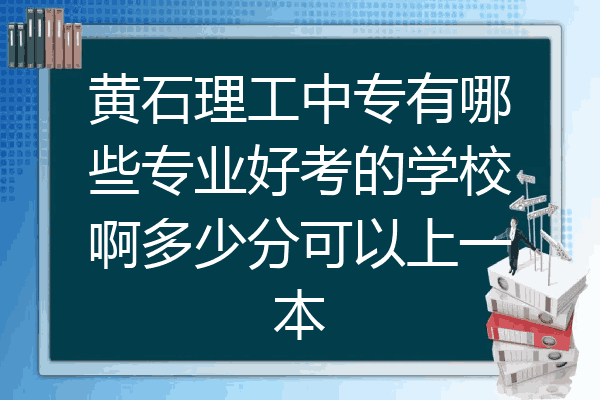 黄石理工中专有哪些专业好考的学校啊多少分可以上一本